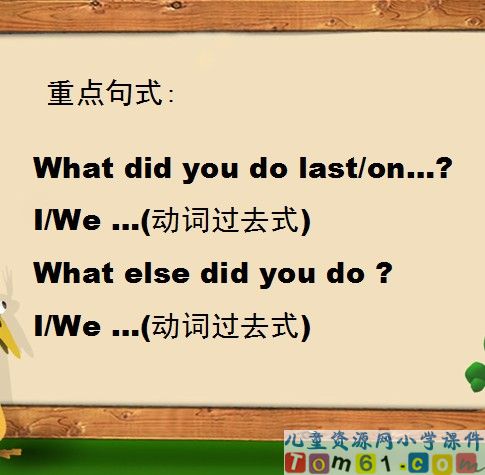 重点句式:

What did you do last/on...?

I/We ...(动词过去式)

What else did you do ?

I/We ...(动词过去式)

儿童资源网小学课件
Tom61.com